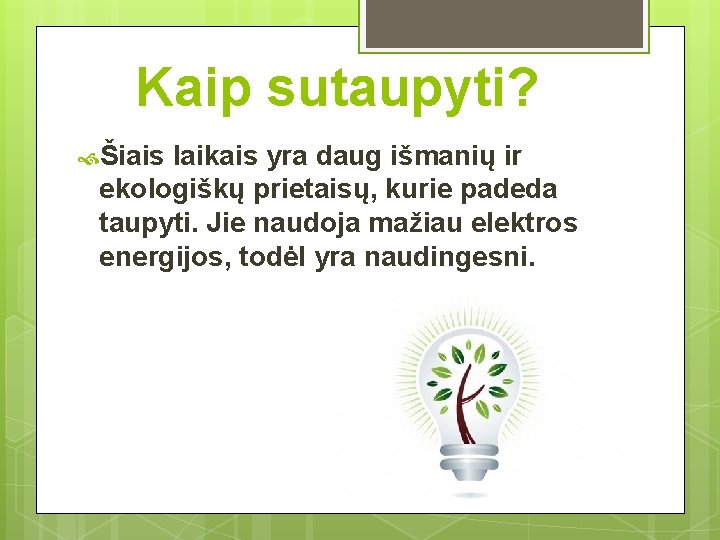 Kaip sutaupyti?

Šiais laikais yra daug išmanių ir ekologiškų prietaisų, kurie padeda taupyti. Jie naudoja mažiau elektros energijos, todėl yra naudingesni.